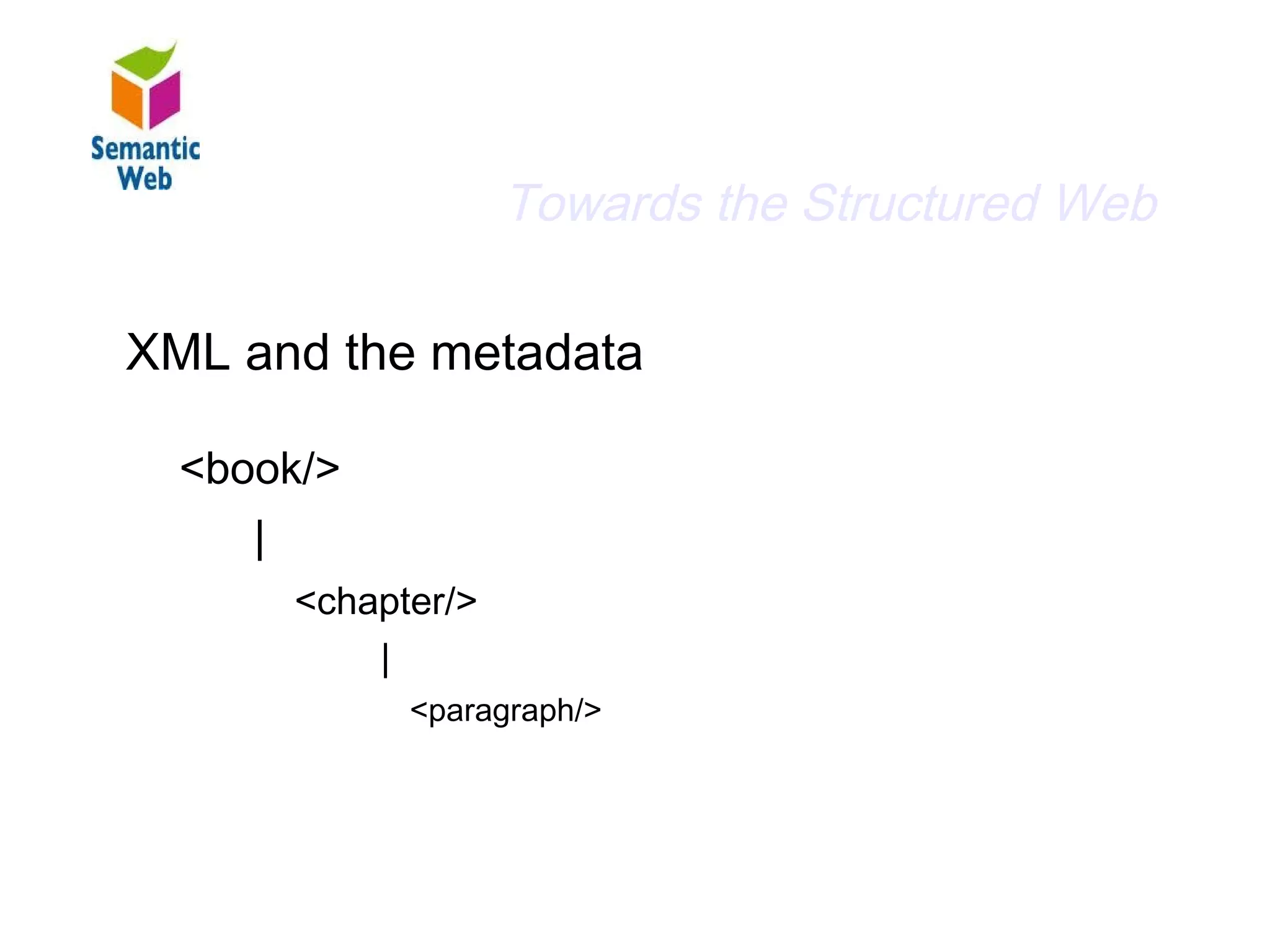 Semantic Web

Towards the Structured Web

XML and the metadata

<book/>

|

<chapter/>

|

<paragraph/>